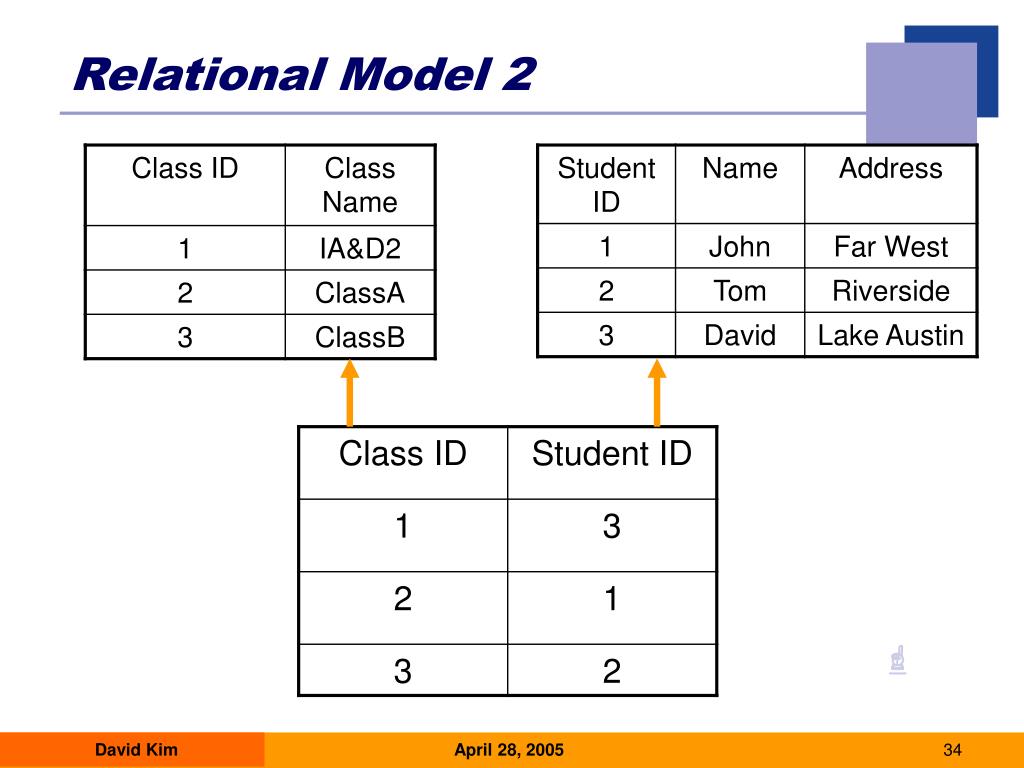 Relational Model 2

| Class ID | Class Name |
|---|---|
| 1 | IA&D2 |
| 2 | ClassA |
| 3 | ClassB |

| Student ID | Name | Address |
|---|---|---|
| 1 | John | Far West |
| 2 | Tom | Riverside |
| 3 | David | Lake Austin |

| Class ID | Student ID |
|---|---|
| 1 | 3 |
| 2 | 1 |
| 3 | 2 |

David Kim

April 28, 2005

34